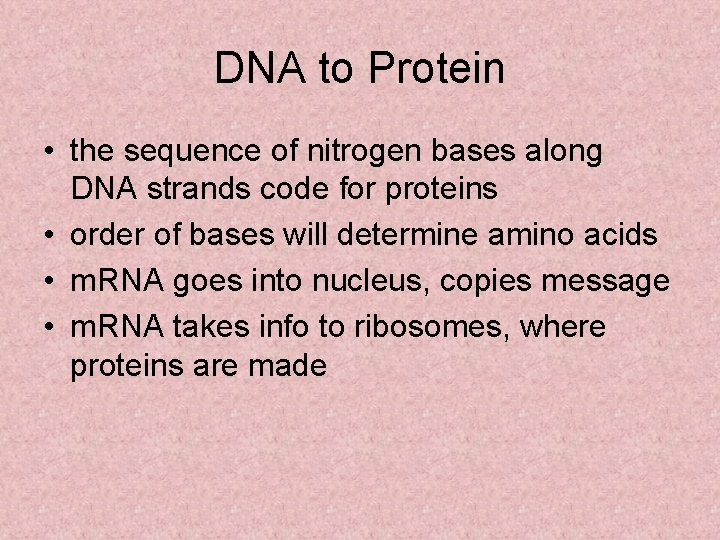 DNA to Protein

• the sequence of nitrogen bases along DNA strands code for proteins
• order of bases will determine amino acids
• mRNA goes into nucleus, copies message
• mRNA takes info to ribosomes, where proteins are made